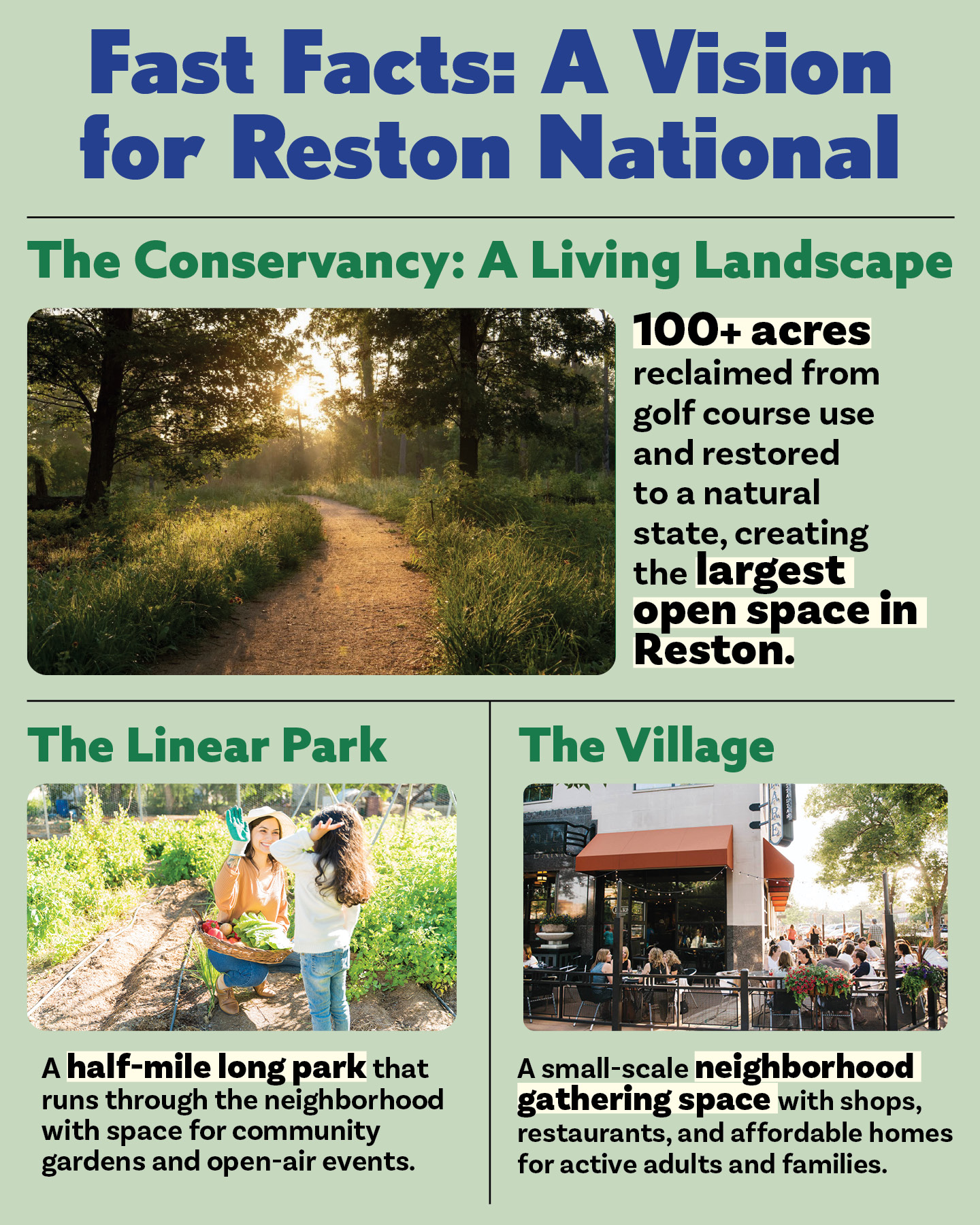 Fast Facts: A Vision for Reston National

The Conservancy: A Living Landscape

100+ acres reclaimed from golf course use and restored to a natural state, creating the largest open space in Reston.

The Linear Park

A half-mile long park that runs through the neighborhood with space for community gardens and open-air events.

The Village

A small-scale neighborhood gathering space with shops, restaurants, and affordable homes for active adults and families.